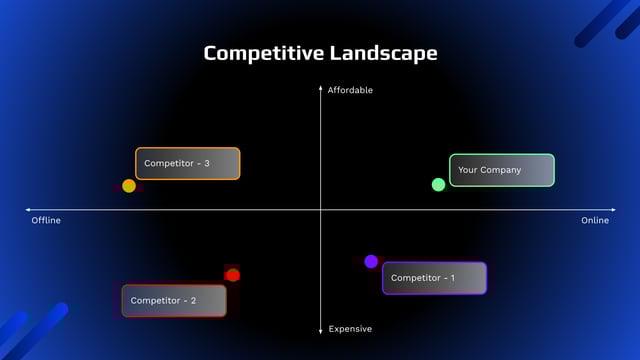 Competitive Landscape

Affordable

Competitor - 3

Your Company

Offline

Online

Competitor - 1

Competitor - 2

Expensive